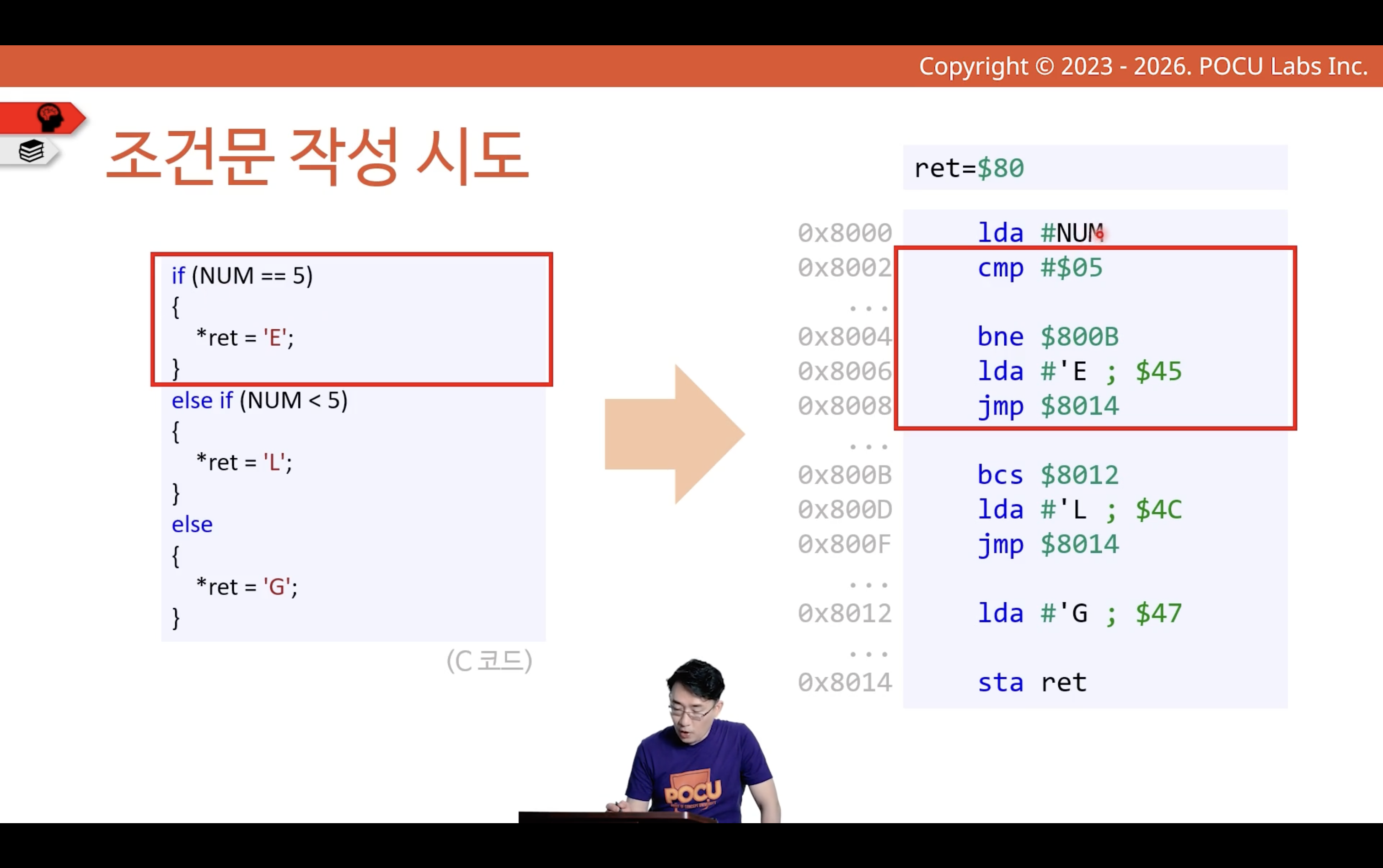 Copyright © 2023 - 2026. POCU Labs Inc.

조건문 작성 시도

if (NUM == 5)
{
*ret = 'E';
}
else if (NUM < 5)
{
*ret = 'L';
}
else
{
*ret = 'G';
}

(C 코드)

ret=$80

0x8000 lda #NUM
0x8002 cmp #$05
...
0x8004 bne $800B
0x8006 lda #'E ; $45
0x8008 jmp $8014
...
0x800B bcs $8012
0x800D lda #'L ; $4C
0x800F jmp $8014
...
0x8012 lda #'G ; $47
...
0x8014 sta ret

POCU